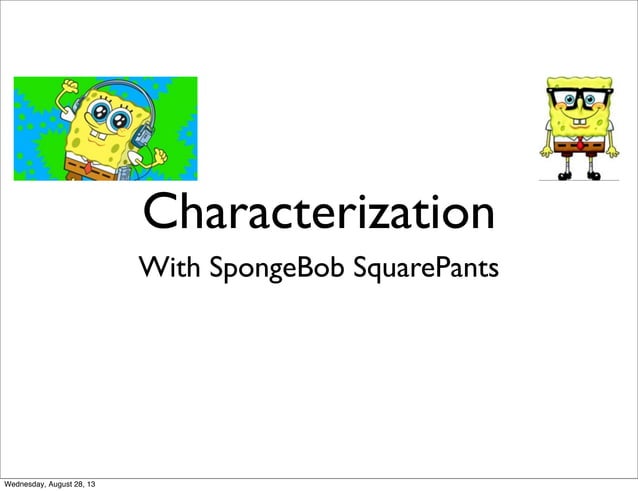 Characterization

With SpongeBob SquarePants

Wednesday, August 28, 13